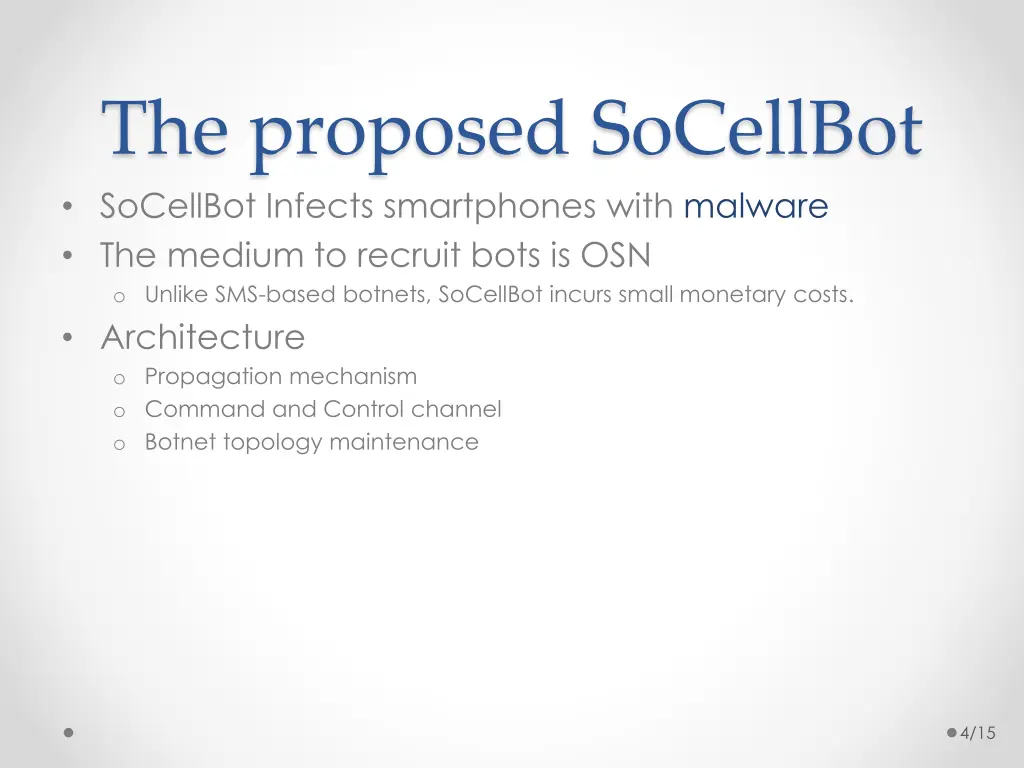 The proposed SoCellBot

• SoCellBot Infects smartphones with malware
• The medium to recruit bots is OSN
  o Unlike SMS-based botnets, SoCellBot incurs small monetary costs.
• Architecture
  o Propagation mechanism
  o Command and Control channel
  o Botnet topology maintenance

4/15